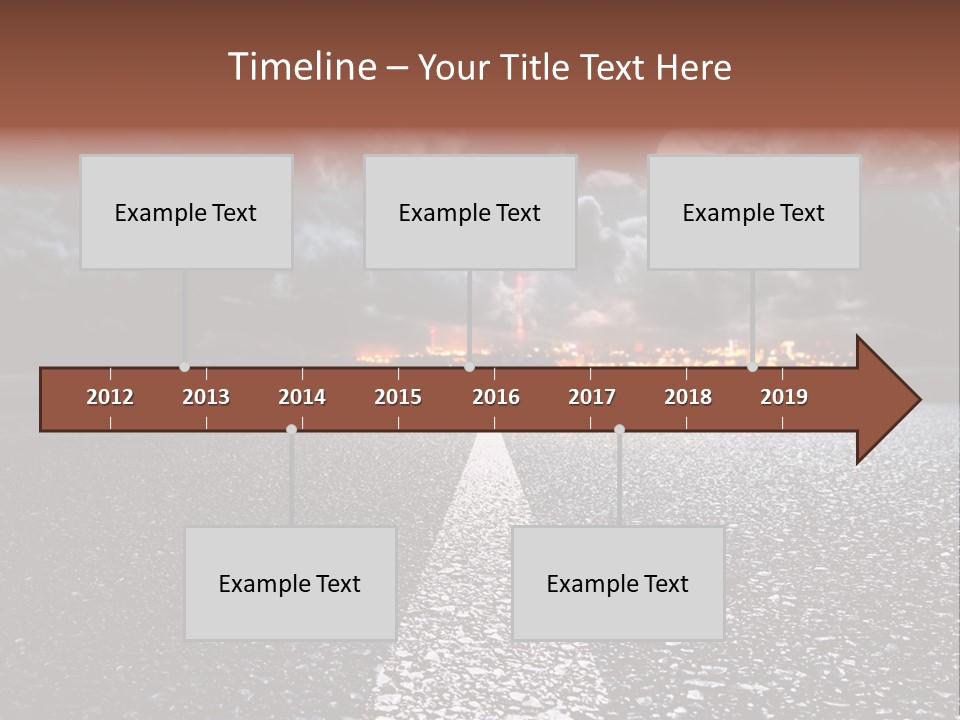 Timeline – Your Title Text Here

Example Text

Example Text

Example Text

2012 2013 2014 2015 2016 2017 2018 2019

Example Text

Example Text